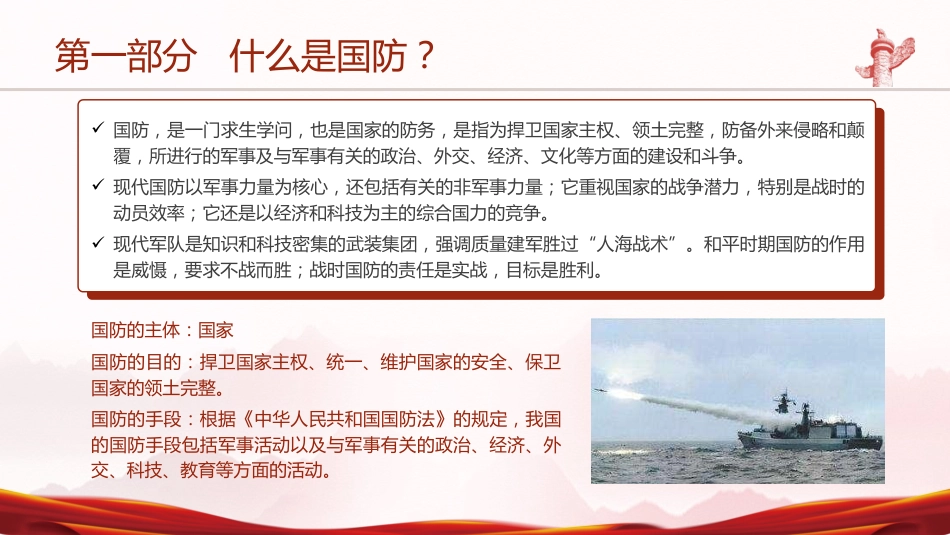 第一部分　什么是国防？

✓ 国防，是一门求生学问，也是国家的防务，是指为捍卫国家主权、领土完整，防备外来侵略和颠覆，所进行的军事及与军事有关的政治、外交、经济、文化等方面的建设和斗争。

✓ 现代国防以军事力量为核心，还包括有关的非军事力量；它重视国家的战争潜力，特别是战时的动员效率；它还是以经济和科技为主的综合国力的竞争。

✓ 现代军队是知识和科技密集的武装集团，强调质量建军胜过“人海战术”。和平时期国防的作用是威慑，要求不战而胜；战时国防的责任是实战，目标是胜利。

国防的主体：国家

国防的目的：捍卫国家主权、统一、维护国家的安全、保卫国家的领土完整。

国防的手段：根据《中华人民共和国国防法》的规定，我国的国防手段包括军事活动以及与军事有关的政治、经济、外交、科技、教育等方面的活动。